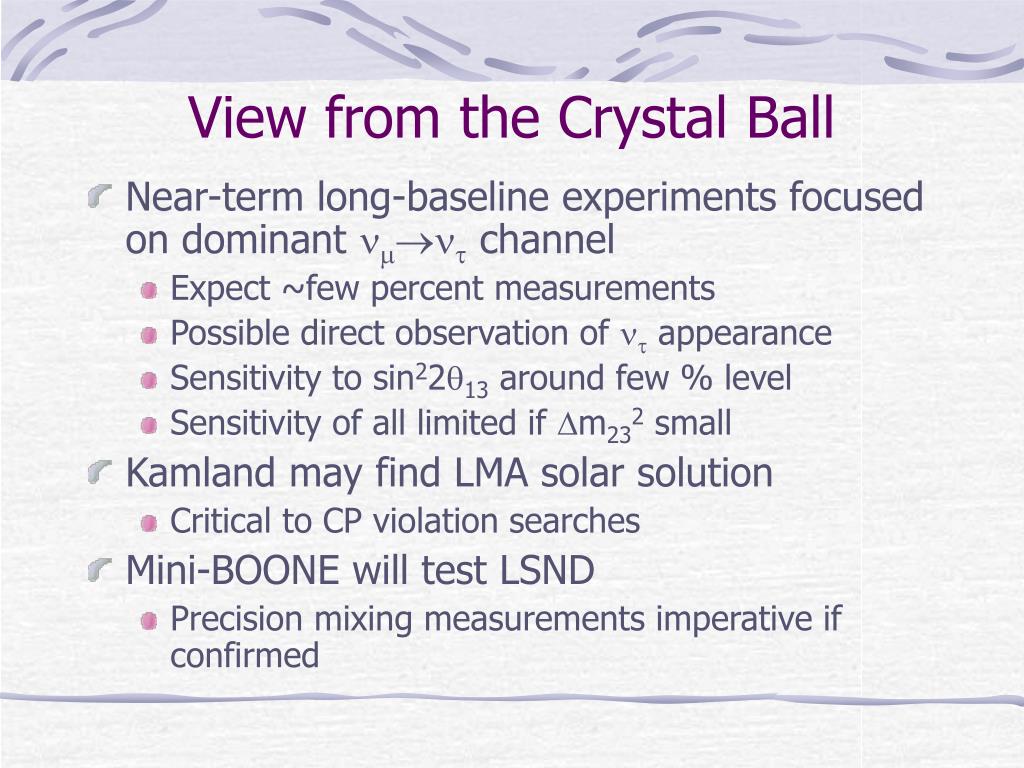 View from the Crystal Ball

Near-term long-baseline experiments focused on dominant $\nu_\mu \rightarrow \nu_\tau$ channel

Expect ~few percent measurements

Possible direct observation of $\nu_\tau$ appearance

Sensitivity to $\sin^2 2\theta_{13}$ around few % level

Sensitivity of all limited if $\Delta m_{23}^2$ small

Kamland may find LMA solar solution

Critical to CP violation searches

Mini-BOONE will test LSND

Precision mixing measurements imperative if confirmed